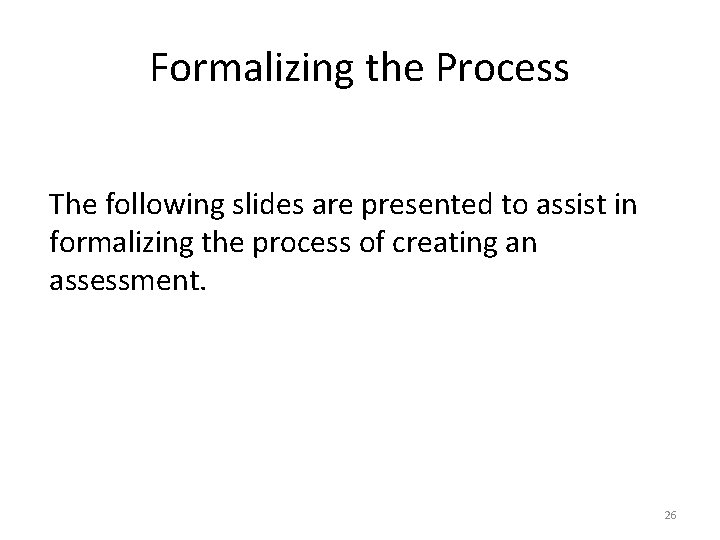 Formalizing the Process

The following slides are presented to assist in formalizing the process of creating an assessment.

26